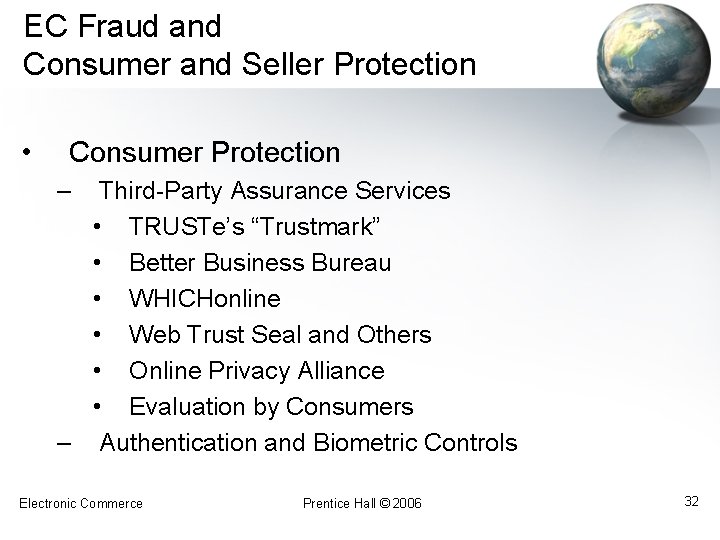 EC Fraud and
Consumer and Seller Protection

• Consumer Protection
– Third-Party Assurance Services
• TRUSTe's "Trustmark"
• Better Business Bureau
• WHICHonline
• Web Trust Seal and Others
• Online Privacy Alliance
• Evaluation by Consumers
– Authentication and Biometric Controls

Electronic Commerce

Prentice Hall © 2006

32